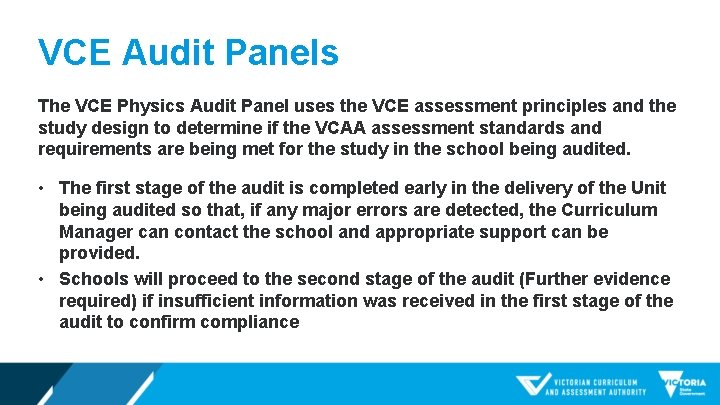 VCE Audit Panels

The VCE Physics Audit Panel uses the VCE assessment principles and the study design to determine if the VCAA assessment standards and requirements are being met for the study in the school being audited.

• The first stage of the audit is completed early in the delivery of the Unit being audited so that, if any major errors are detected, the Curriculum Manager can contact the school and appropriate support can be provided.
• Schools will proceed to the second stage of the audit (Further evidence required) if insufficient information was received in the first stage of the audit to confirm compliance

VICTORIAN CURRICULUM AND ASSESSMENT AUTHORITY

VICTORIA State Government